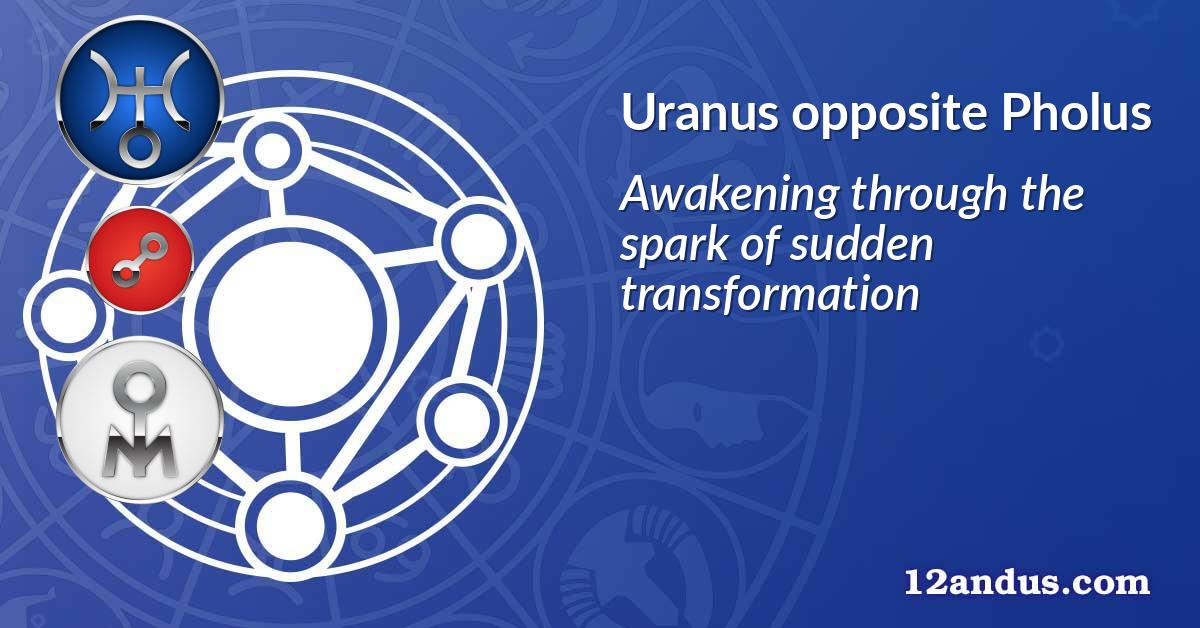 Uranus opposite Pholus

Awakening through the spark of sudden transformation

12andus.com